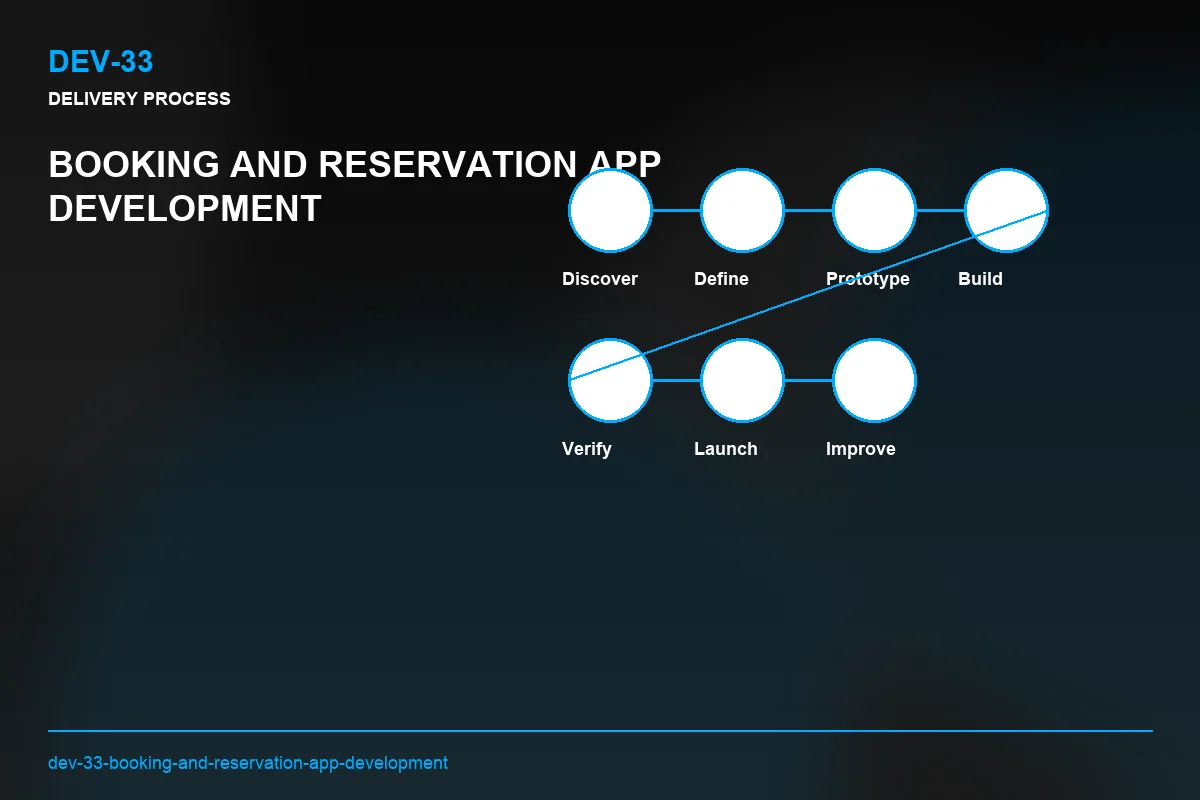 DEV-33

DELIVERY PROCESS

BOOKING AND RESERVATION APP DEVELOPMENT

Discover

Define

Prototype

Build

Verify

Launch

Improve

dev-33-booking-and-reservation-app-development